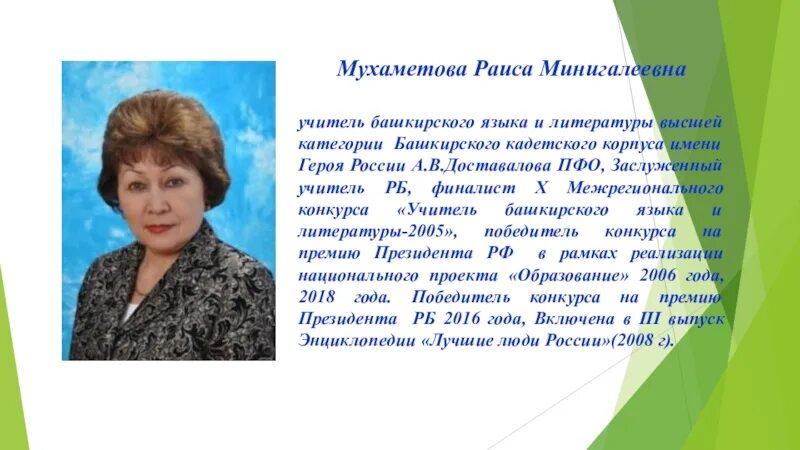 Мухаметова Раиса Минигалеевна

учитель башкирского языка и литературы высшей категории Башкирского кадетского корпуса имени Героя России А.В.Доставалова ПФО, Заслуженный учитель РБ, финалист X Межрегионального конкурса «Учитель башкирского языка и литературы-2005», победитель конкурса на премию Президента РФ в рамках реализации национального проекта «Образование» 2006 года, 2018 года. Победитель конкурса на премию Президента РБ 2016 года, Включена в III выпуск Энциклопедии «Лучшие люди России»(2008 г).